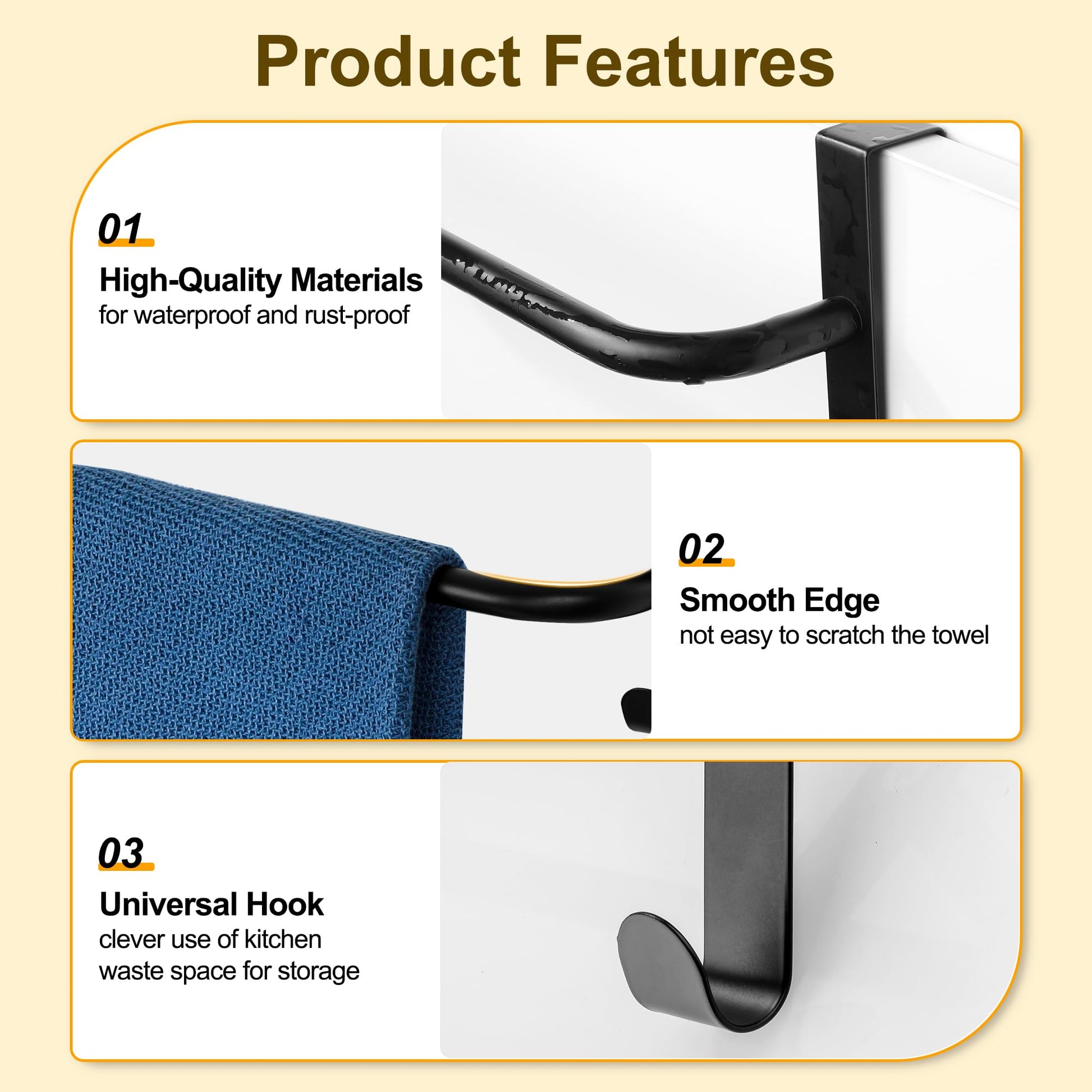 Product Features

01

High-Quality Materials
for waterproof and rust-proof

02

Smooth Edge
not easy to scratch the towel

03

Universal Hook
clever use of kitchen waste space for storage